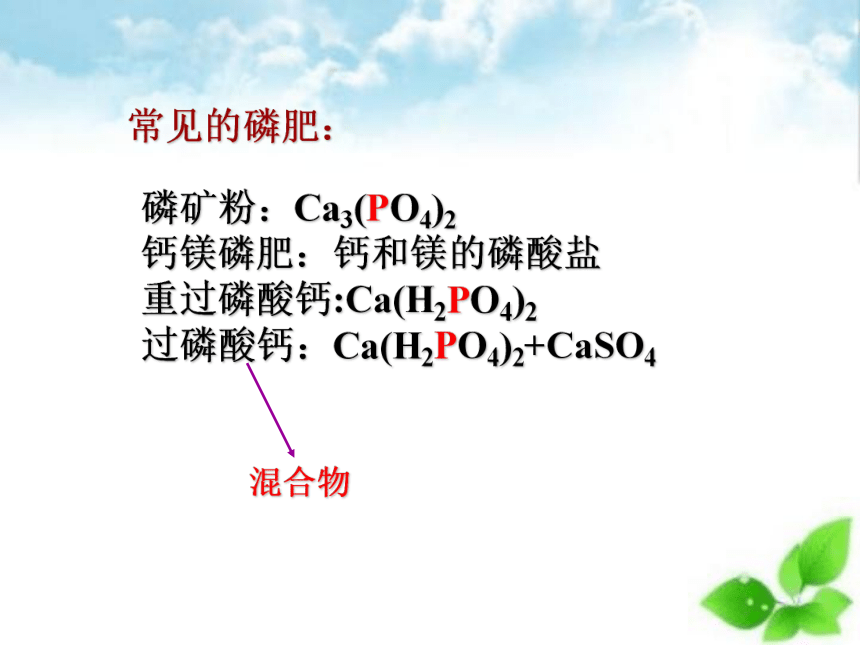 常见的磷肥：

磷矿粉：$Ca_3(PO_4)_2$
钙镁磷肥：钙和镁的磷酸盐
重过磷酸钙:$Ca(H_2PO_4)_2$
过磷酸钙：$Ca(H_2PO_4)_2+CaSO_4$

混合物